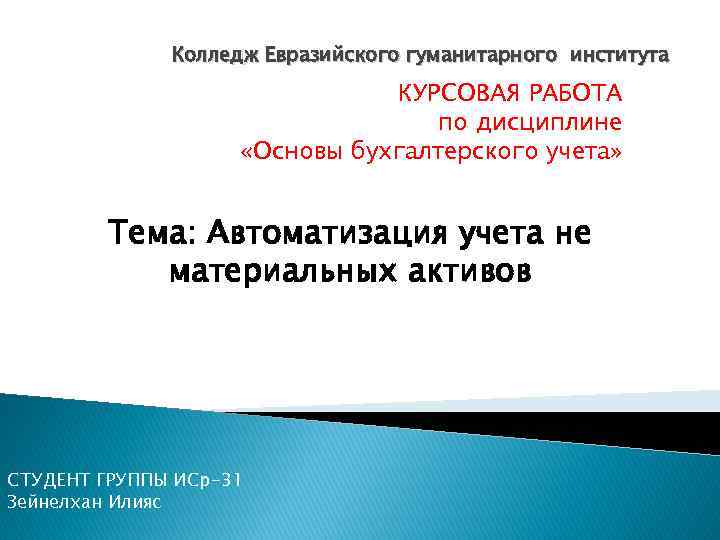 Колледж Евразийского гуманитарного института

КУРСОВАЯ РАБОТА
по дисциплине
«Основы бухгалтерского учета»

Тема: Автоматизация учета не материальных активов

СТУДЕНТ ГРУППЫ ИСр-31
Зейнелхан Илияс